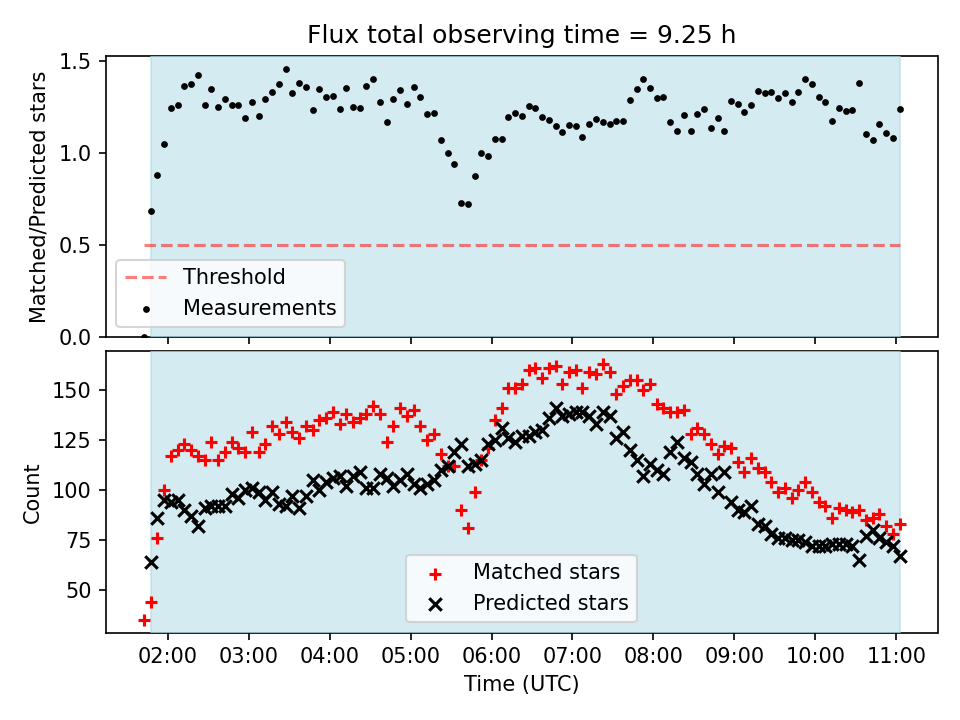 Flux total observing time = 9.25 h

Matched/Predicted stars

1.5
1.0
0.5
0.0

Threshold
Measurements

Count

150
125
100
75
50

Matched stars
Predicted stars

02:00 03:00 04:00 05:00 06:00 07:00 08:00 09:00 10:00 11:00

Time (UTC)